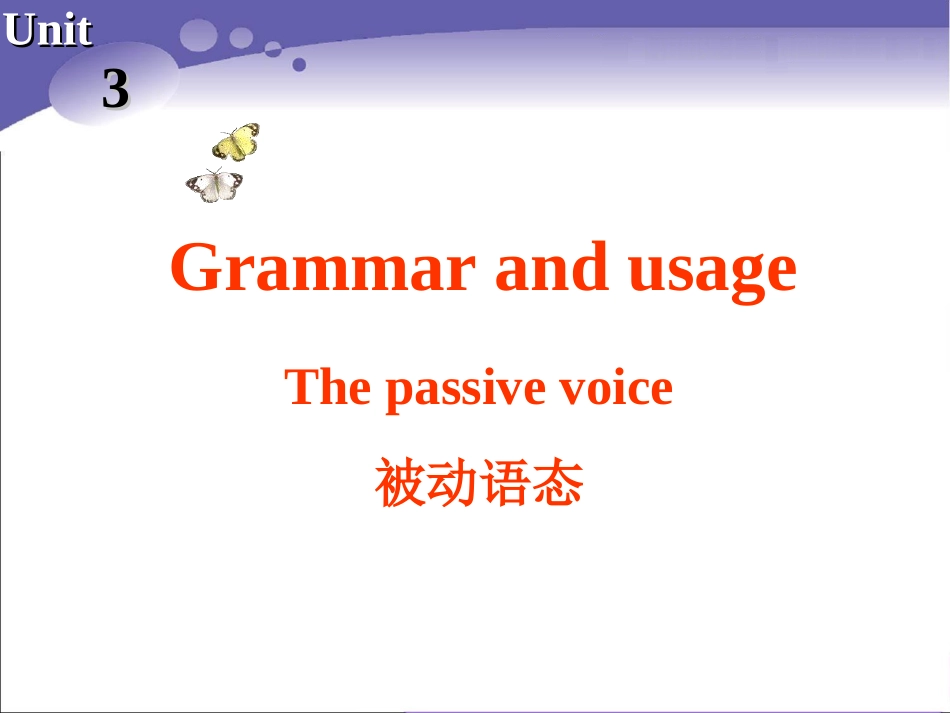 Unit
3

Grammar and usage

The passive voice

被动语态